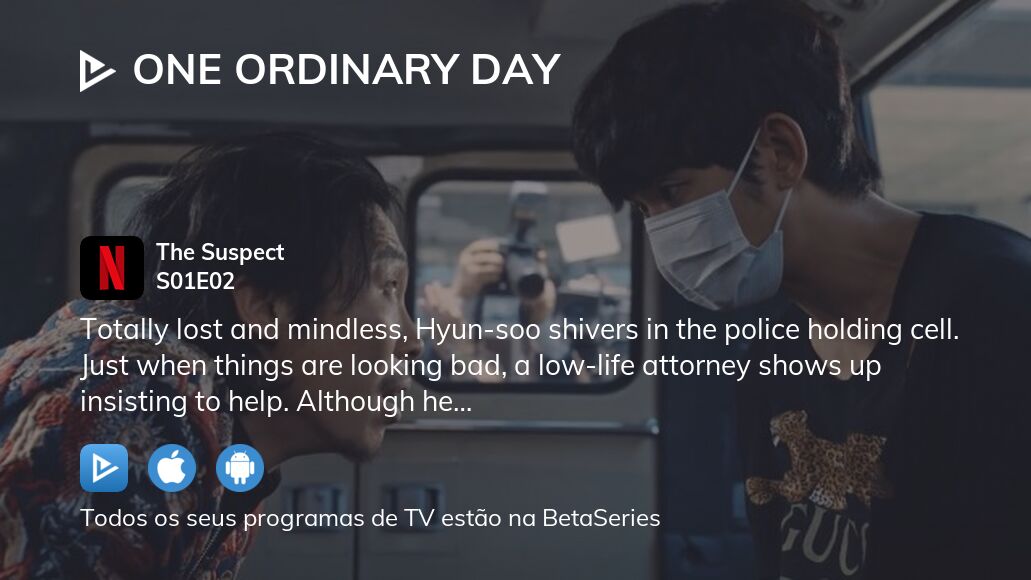 ONE ORDINARY DAY

N

The Suspect
S01E02

Totally lost and mindless, Hyun-soo shivers in the police holding cell. Just when things are looking bad, a low-life attorney shows up insisting to help. Although he...

Todos os seus programas de TV estão na BetaSeries

GUCCI